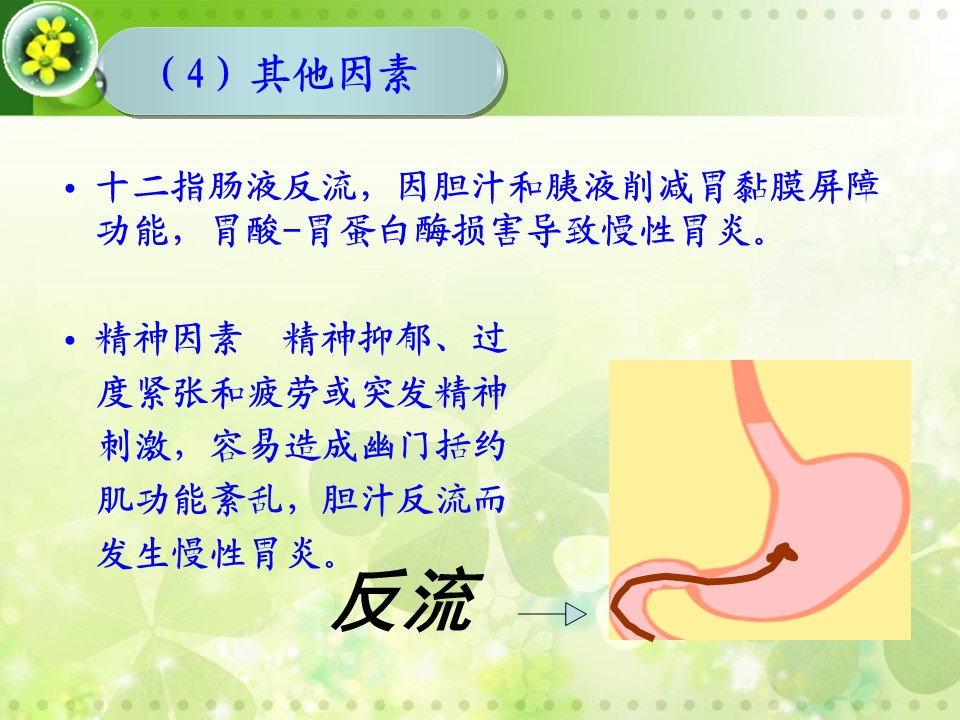 （4）其他因素

• 十二指肠液反流，因胆汁和胰液削减胃黏膜屏障功能，胃酸-胃蛋白酶损害导致慢性胃炎。

• 精神因素　精神抑郁、过度紧张和疲劳或突发精神刺激，容易造成幽门括约肌功能紊乱，胆汁反流而发生慢性胃炎。

反流